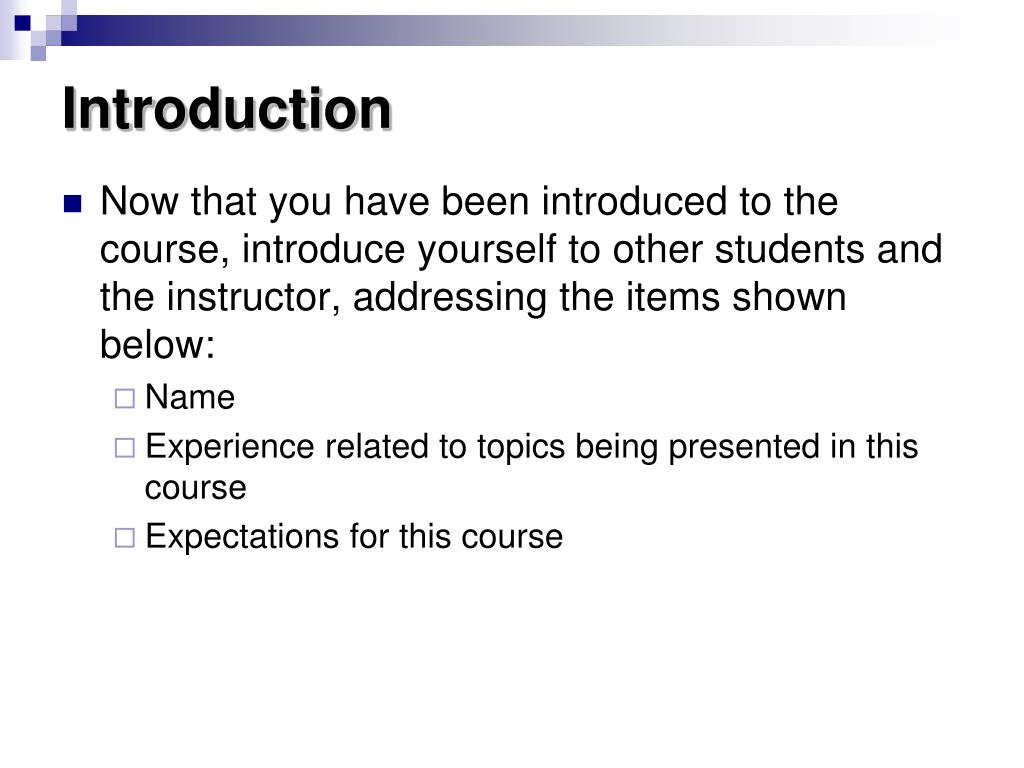 Introduction

Now that you have been introduced to the course, introduce yourself to other students and the instructor, addressing the items shown below:

Name

Experience related to topics being presented in this course

Expectations for this course